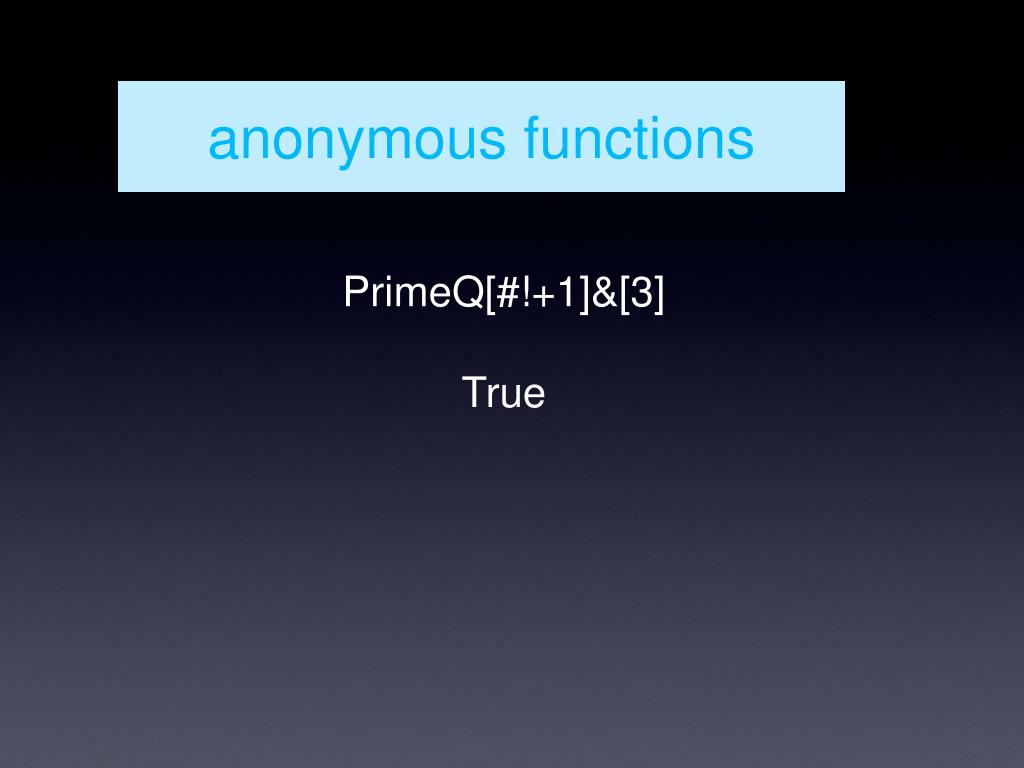 anonymous functions

PrimeQ[#!+1]&[3]

True